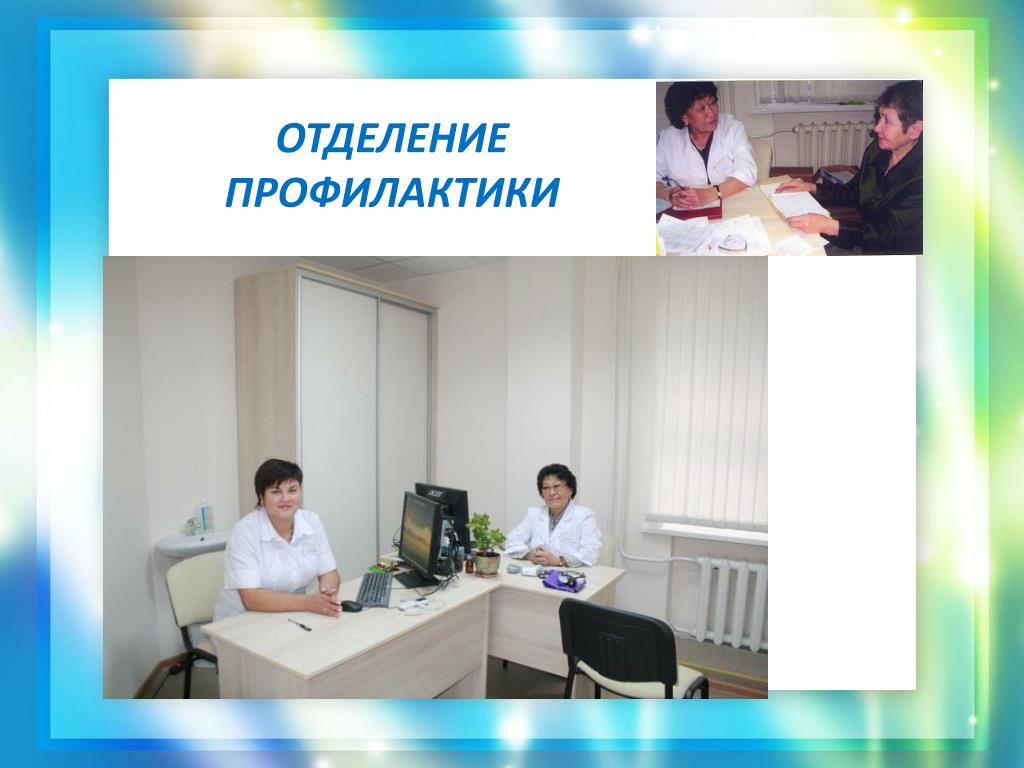 ОТДЕЛЕНИЕ ПРОФИЛАКТИКИ

acer